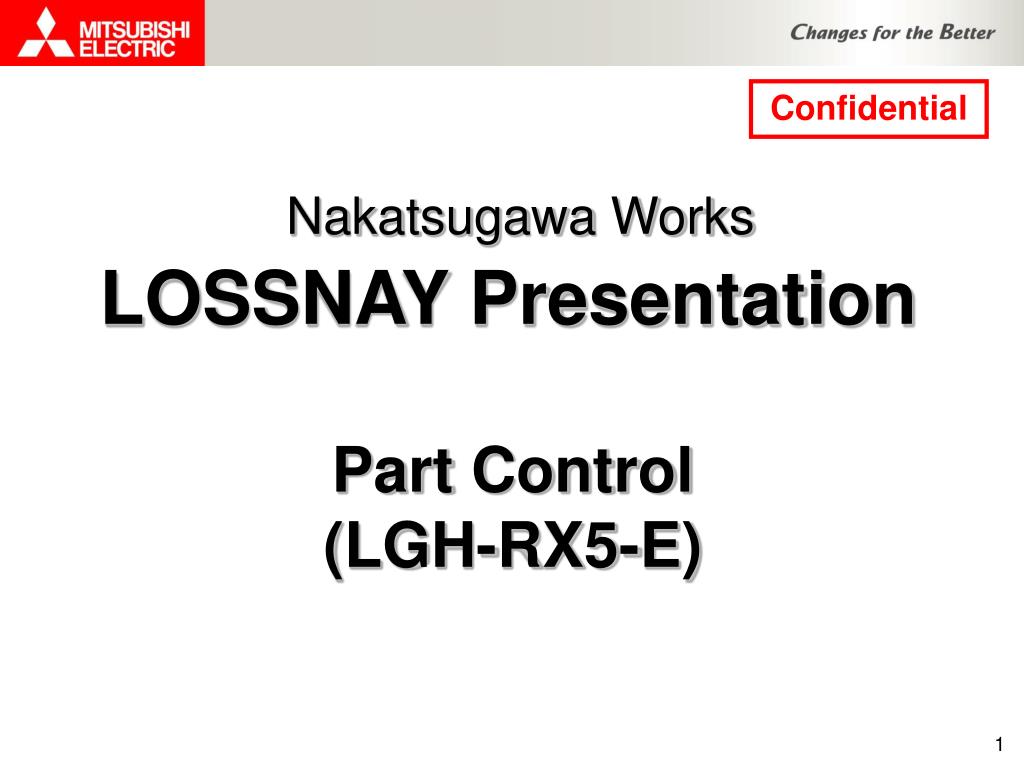 MITSUBISHI ELECTRIC

Changes for the Better

Confidential

Nakatsugawa Works
LOSSNAY Presentation

Part Control
(LGH-RX5-E)

1